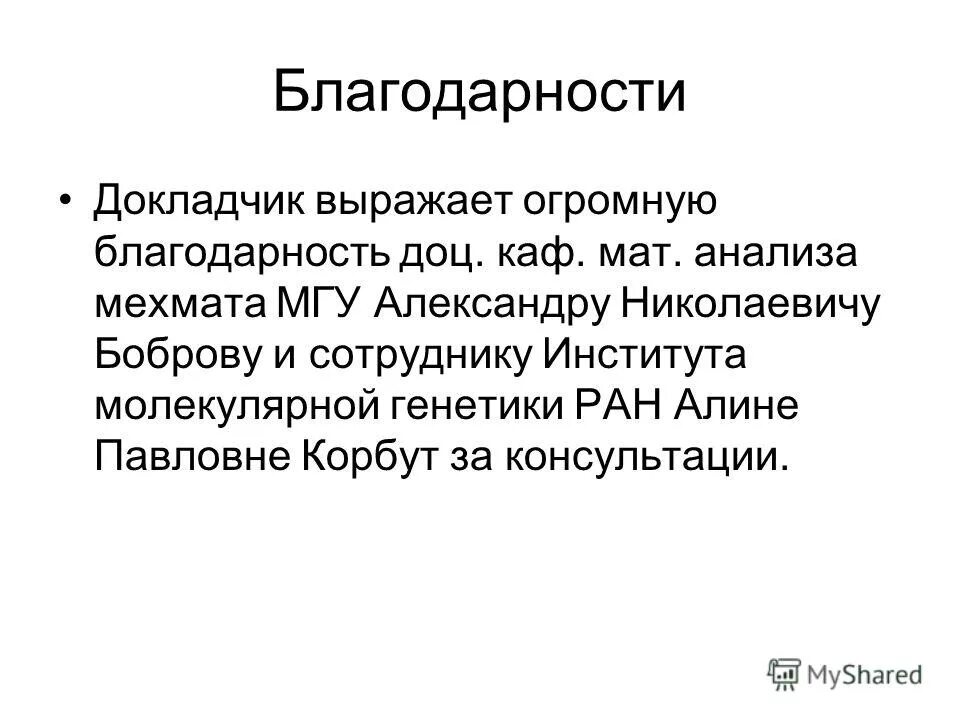 Благодарности

• Докладчик выражает огромную благодарность доц. каф. мат. анализа мехмата МГУ Александру Николаевичу Боброву и сотруднику Института молекулярной генетики РАН Алине Павловне Корбут за консультации.

MyShared